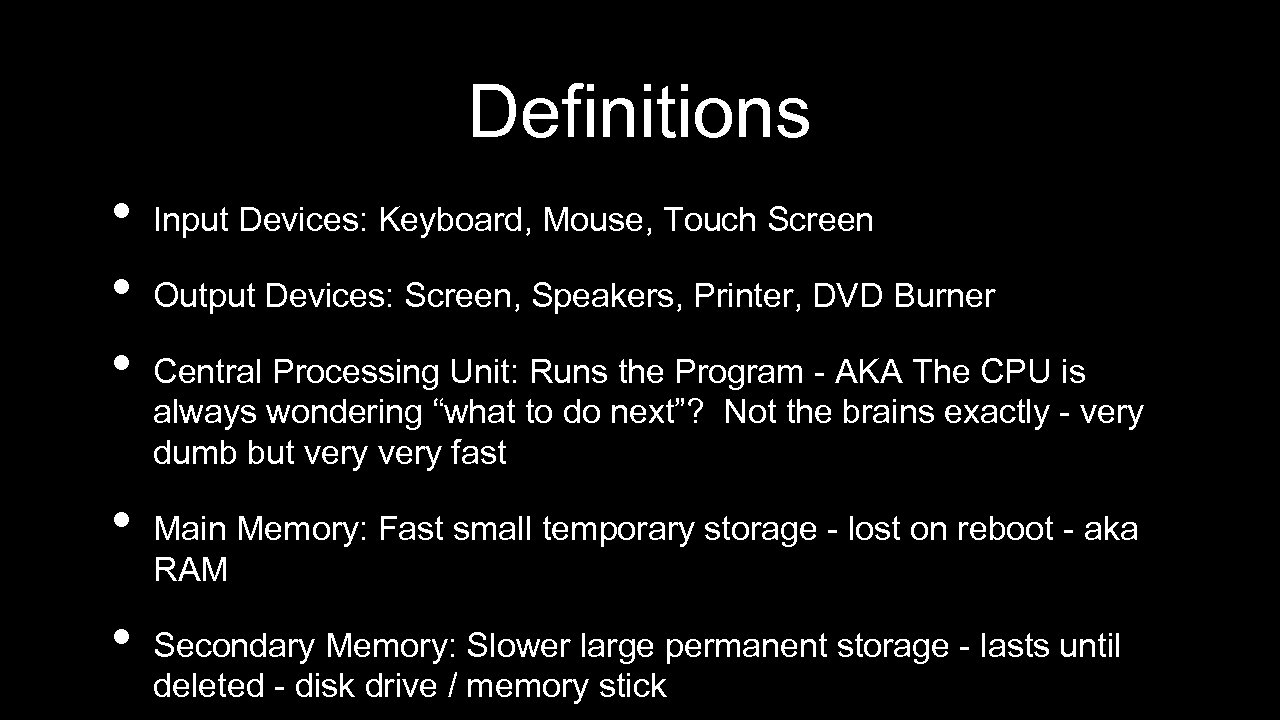 Definitions

• Input Devices: Keyboard, Mouse, Touch Screen

• Output Devices: Screen, Speakers, Printer, DVD Burner

• Central Processing Unit: Runs the Program - AKA The CPU is always wondering “what to do next”? Not the brains exactly - very dumb but very very fast

• Main Memory: Fast small temporary storage - lost on reboot - aka RAM

• Secondary Memory: Slower large permanent storage - lasts until deleted - disk drive / memory stick